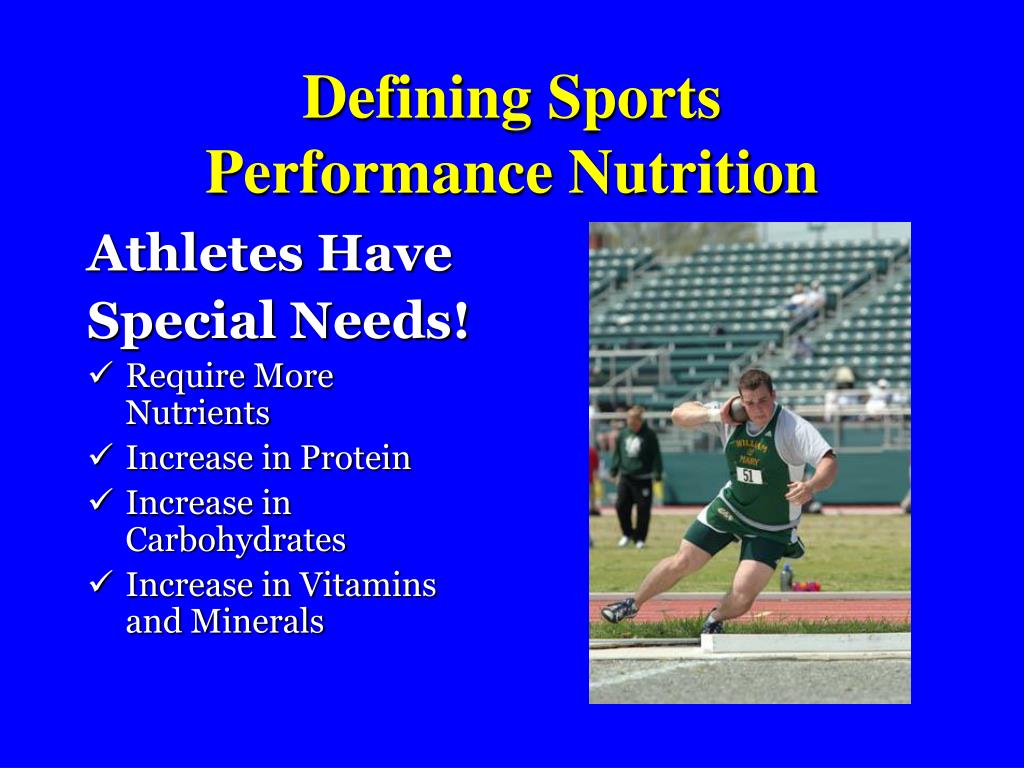 Defining Sports
Performance Nutrition

Athletes Have Special Needs!

✓ Require More Nutrients
✓ Increase in Protein
✓ Increase in Carbohydrates
✓ Increase in Vitamins and Minerals

WILLIAM & MARY
51